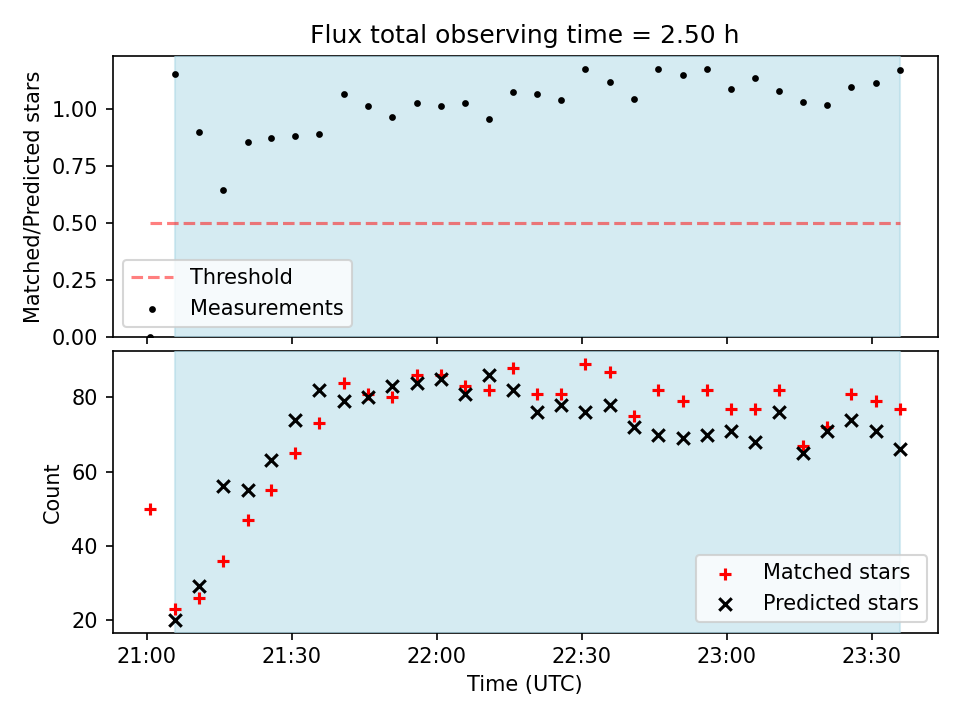 Flux total observing time = 2.50 h

Matched/Predicted stars

1.00
0.75
0.50
0.25
0.00

Threshold
Measurements

Count

80
60
40
20

Matched stars
Predicted stars

21:00
21:30
22:00
22:30
23:00
23:30

Time (UTC)